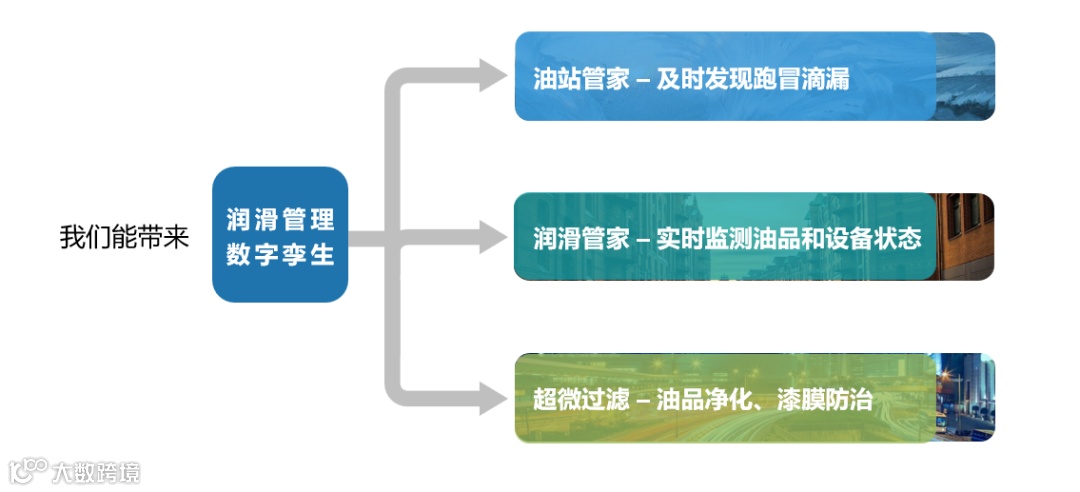 我们能带来

润滑管理
数字孪生

油站管家 – 及时发现跑冒滴漏

润滑管家 – 实时监测油品和设备状态

超微过滤 – 油品净化、漆膜防治

大数跨境